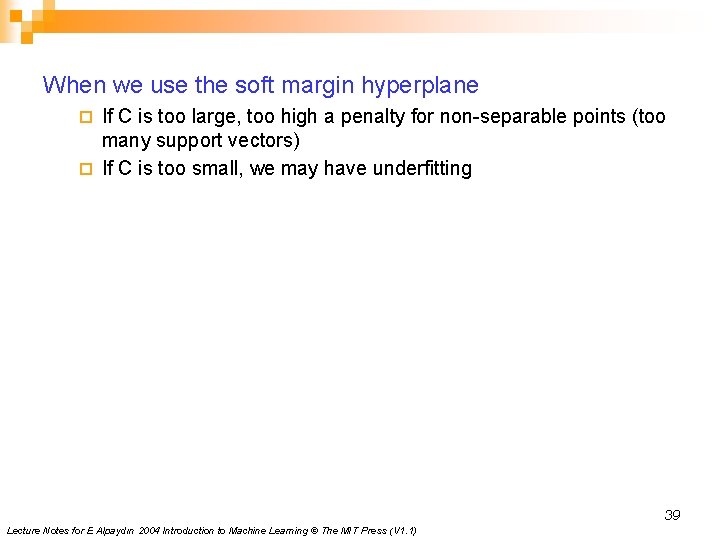 When we use the soft margin hyperplane

If C is too large, too high a penalty for non-separable points (too many support vectors)

If C is too small, we may have underfitting

39

Lecture Notes for E Alpaydın 2004 Introduction to Machine Learning © The MIT Press (V1.1)